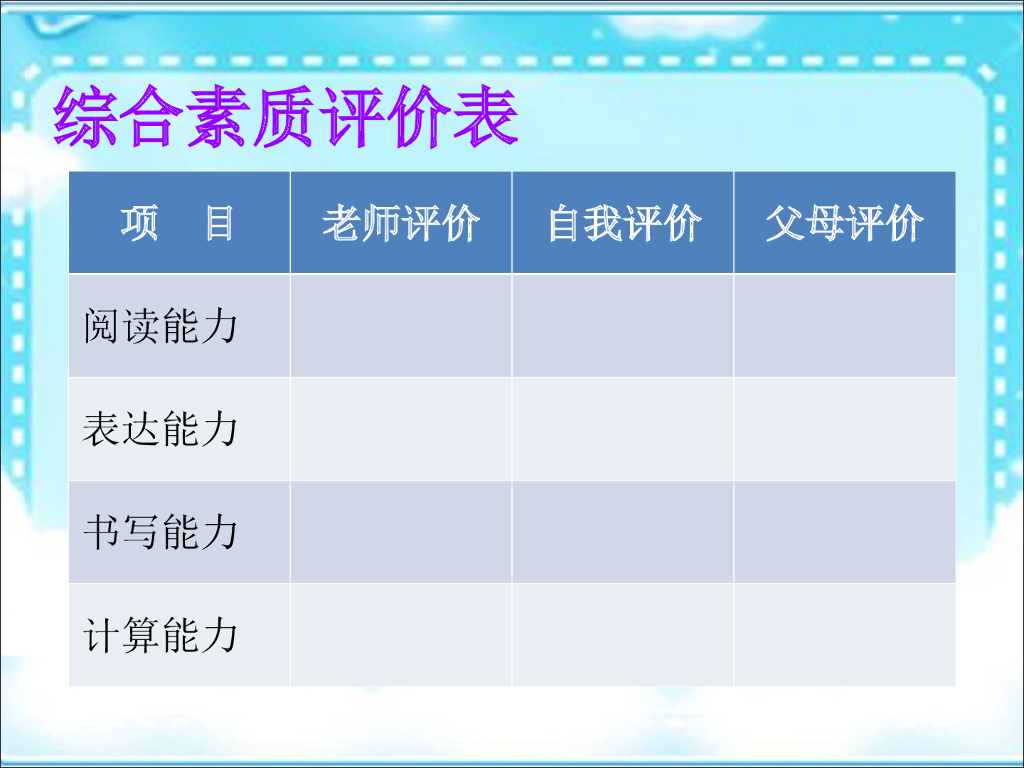 综合素质评价表

| 项　目 | 老师评价 | 自我评价 | 父母评价 |
|---|---|---|---|
| 阅读能力 | | | |
| 表达能力 | | | |
| 书写能力 | | | |
| 计算能力 | | | |